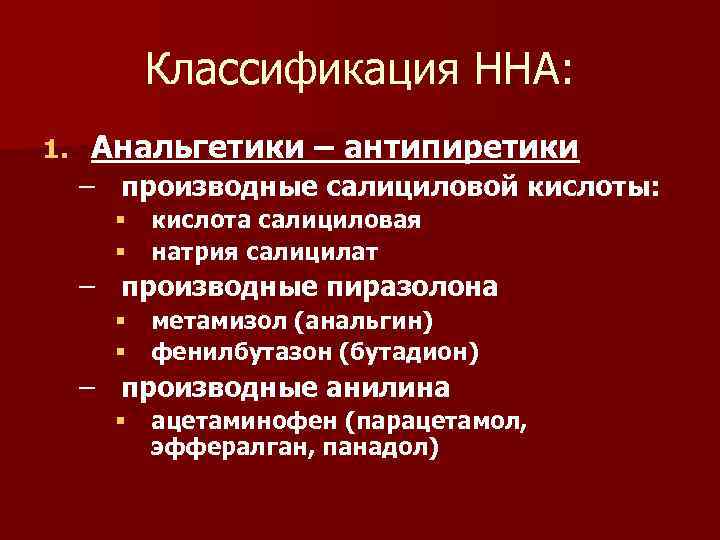 Классификация ННА:

1. Анальгетики – антипиретики
– производные салициловой кислоты:
▪ кислота салициловая
▪ натрия салицилат
– производные пиразолона
▪ метамизол (анальгин)
▪ фенилбутазон (бутадион)
– производные анилина
▪ ацетаминофен (парацетамол, эффералган, панадол)